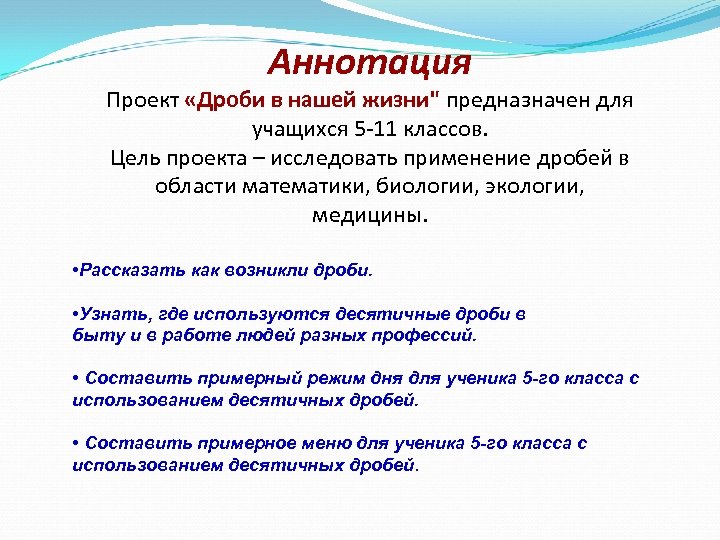 Аннотация

Проект «Дроби в нашей жизни" предназначен для учащихся 5-11 классов.
Цель проекта – исследовать применение дробей в области математики, биологии, экологии, медицины.

•Рассказать как возникли дроби.

•Узнать, где используются десятичные дроби в быту и в работе людей разных профессий.

• Составить примерный режим дня для ученика 5-го класса с использованием десятичных дробей.

• Составить примерное меню для ученика 5-го класса с использованием десятичных дробей.